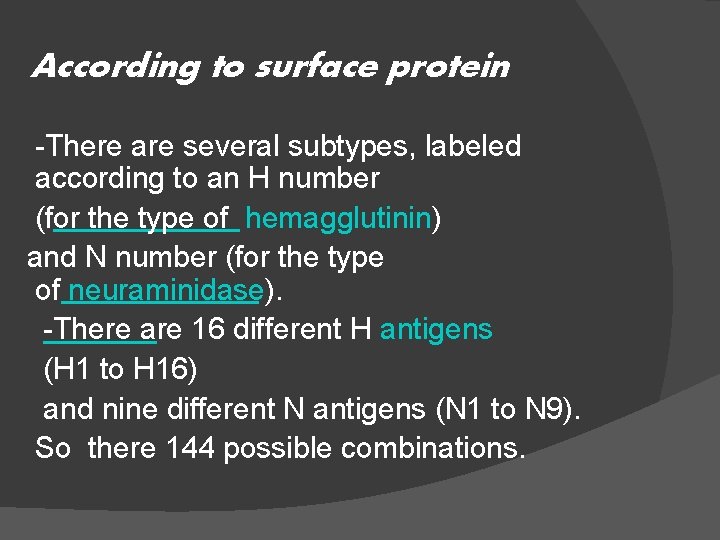 According to surface protein

-There are several subtypes, labeled according to an H number (for the type of hemagglutinin) and N number (for the type of neuraminidase).

-There are 16 different H antigens (H1 to H16) and nine different N antigens (N1 to N9). So there 144 possible combinations.